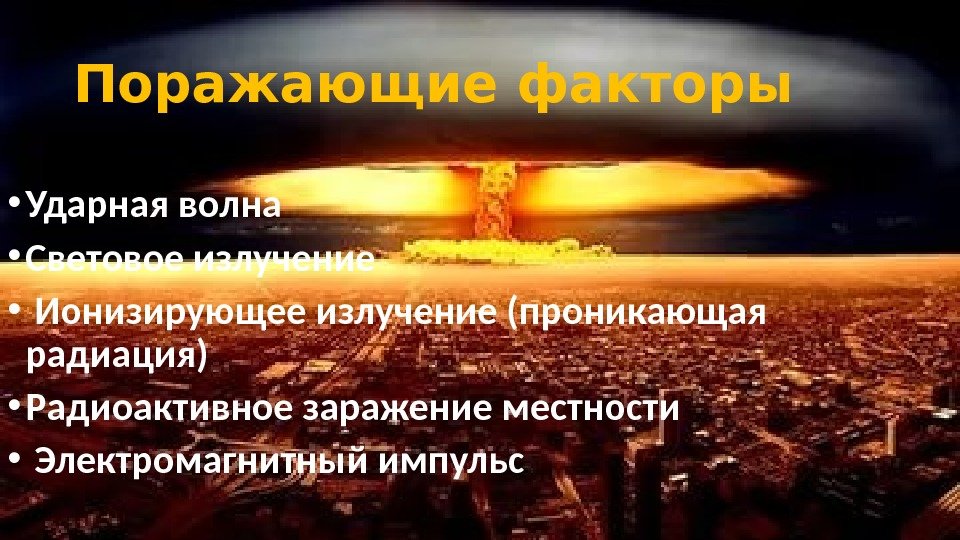 Поражающие факторы

•Ударная волна
•Световое излучение
• Ионизирующее излучение (проникающая радиация)
•Радиоактивное заражение местности
• Электромагнитный импульс